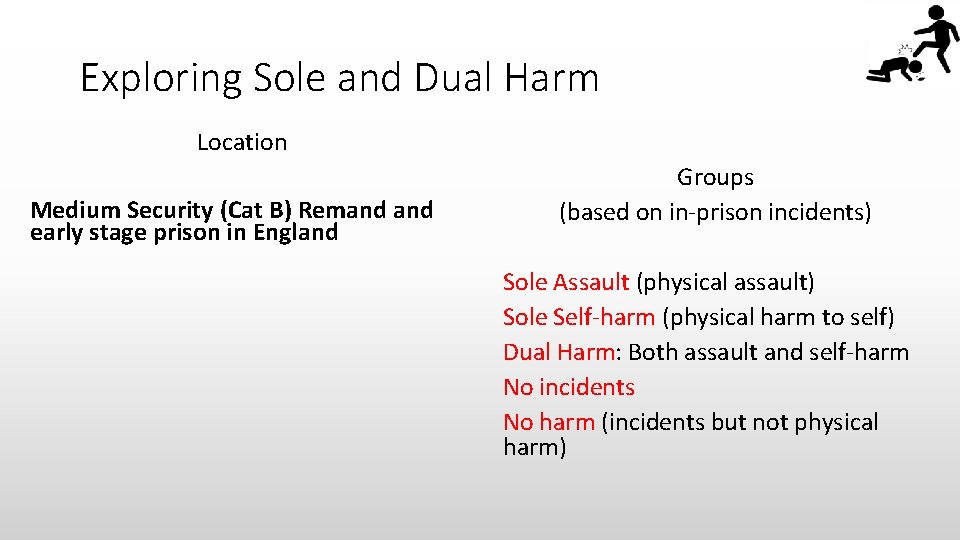 Exploring Sole and Dual Harm

Location

Medium Security (Cat B) Remand and early stage prison in England

Groups
(based on in-prison incidents)

Sole Assault (physical assault)
Sole Self-harm (physical harm to self)
Dual Harm: Both assault and self-harm
No incidents
No harm (incidents but not physical harm)